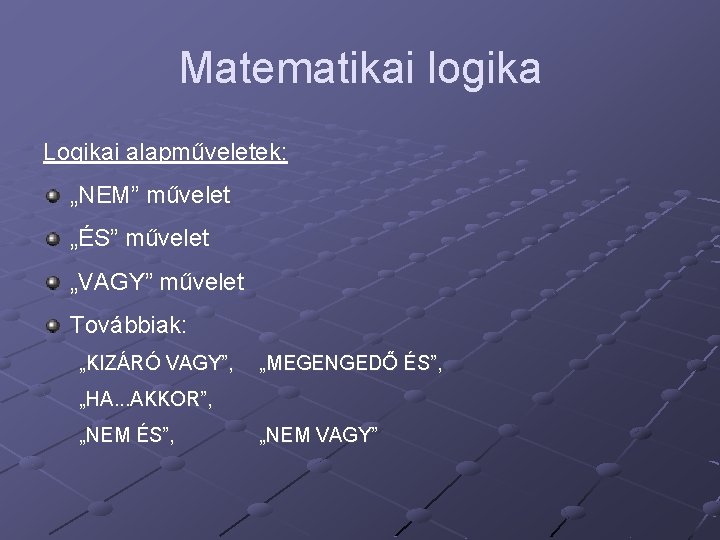 Matematikai logika

Logikai alapműveletek:

„NEM” művelet

„ÉS” művelet

„VAGY” művelet

Továbbiak:

„KIZÁRÓ VAGY”, „MEGENGEDŐ ÉS”,

„HA...AKKOR”,

„NEM ÉS”, „NEM VAGY”